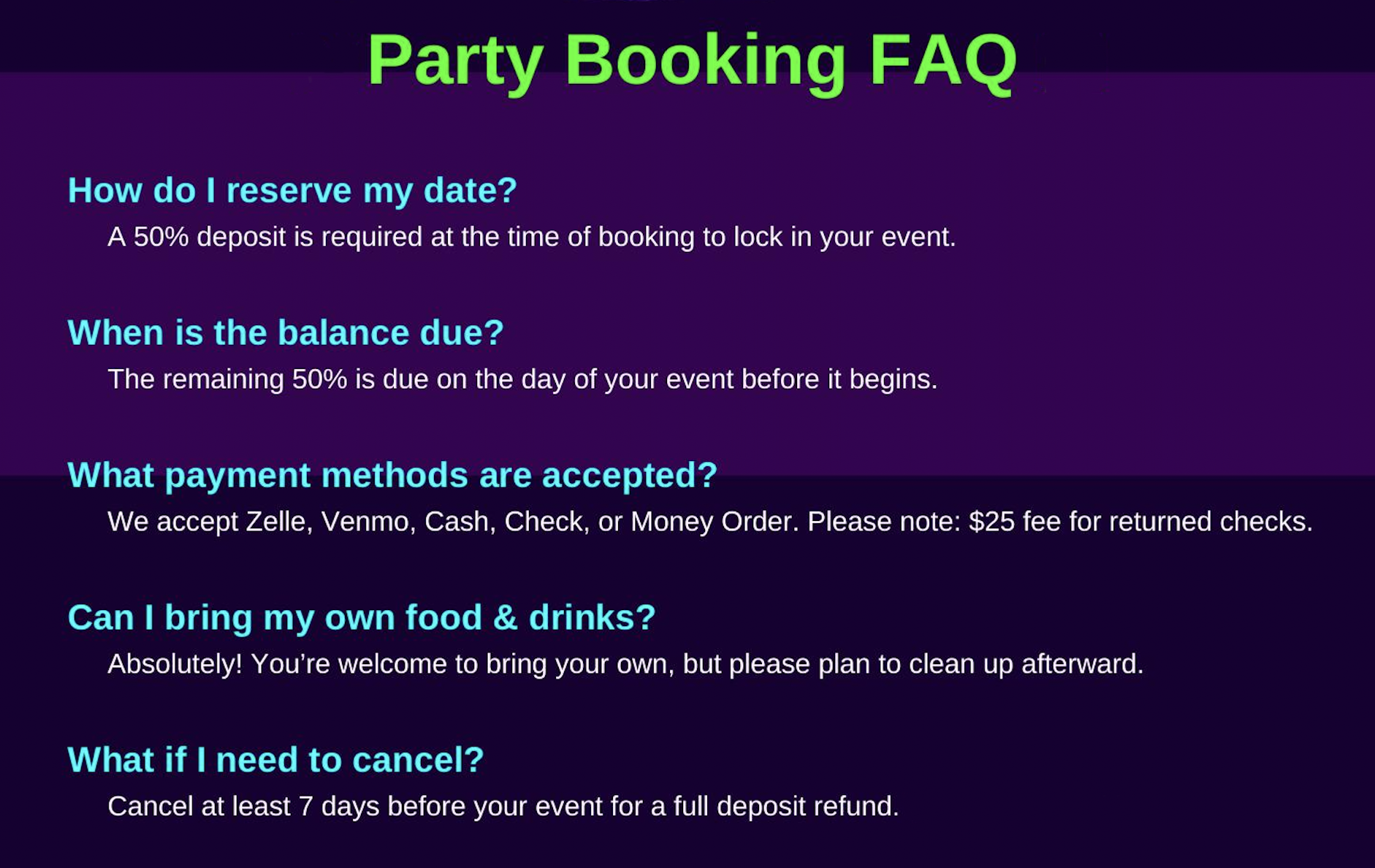 Party Booking FAQ

How do I reserve my date?

A 50% deposit is required at the time of booking to lock in your event.

When is the balance due?

The remaining 50% is due on the day of your event before it begins.

What payment methods are accepted?

We accept Zelle, Venmo, Cash, Check, or Money Order. Please note: $25 fee for returned checks.

Can I bring my own food & drinks?

Absolutely! You're welcome to bring your own, but please plan to clean up afterward.

What if I need to cancel?

Cancel at least 7 days before your event for a full deposit refund.